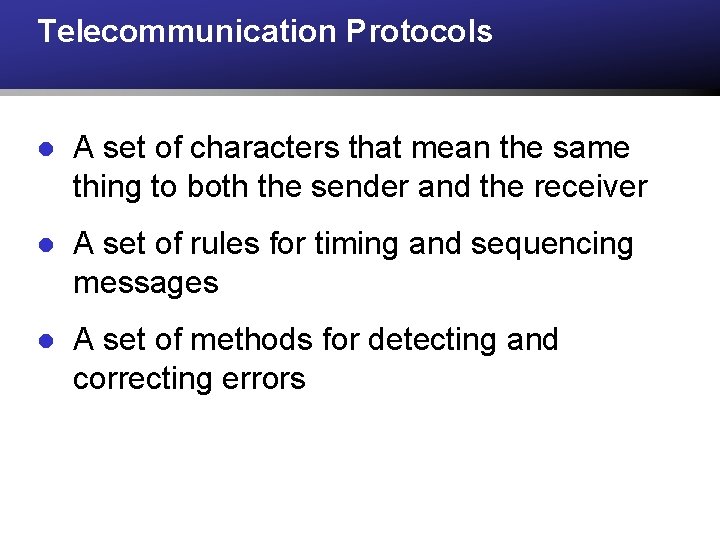 Telecommunication Protocols

- A set of characters that mean the same thing to both the sender and the receiver
- A set of rules for timing and sequencing messages
- A set of methods for detecting and correcting errors